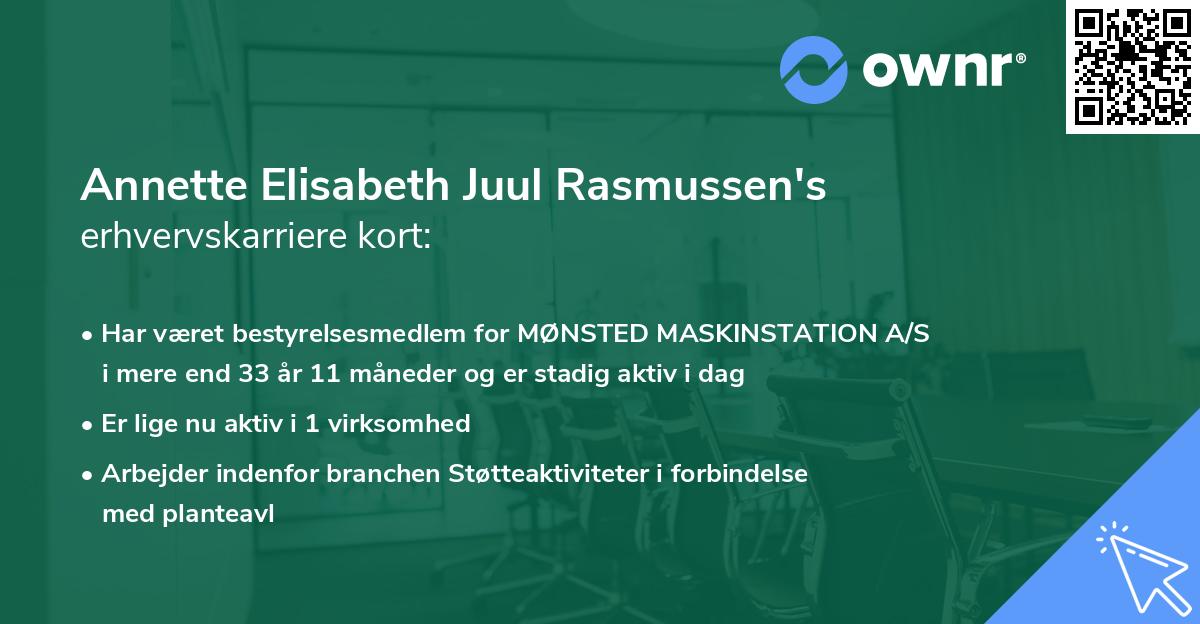 ownr®

Annette Elisabeth Juul Rasmussen's erhvervskarriere kort:

• Har været bestyrelsesmedlem for MØNSTED MASKINSTATION A/S i mere end 33 år 11 måneder og er stadig aktiv i dag

• Er lige nu aktiv i 1 virksomhed

• Arbejder indenfor branchen Støtteaktiviteter i forbindelse med planteavl